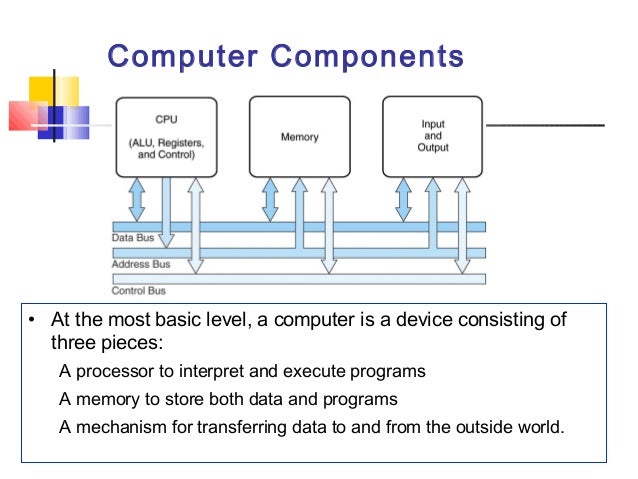 Computer Components

CPU

(ALU, Registers, and Control)

Memory

Input and Output

Data Bus

Address Bus

Control Bus

• At the most basic level, a computer is a device consisting of three pieces:

A processor to interpret and execute programs

A memory to store both data and programs

A mechanism for transferring data to and from the outside world.